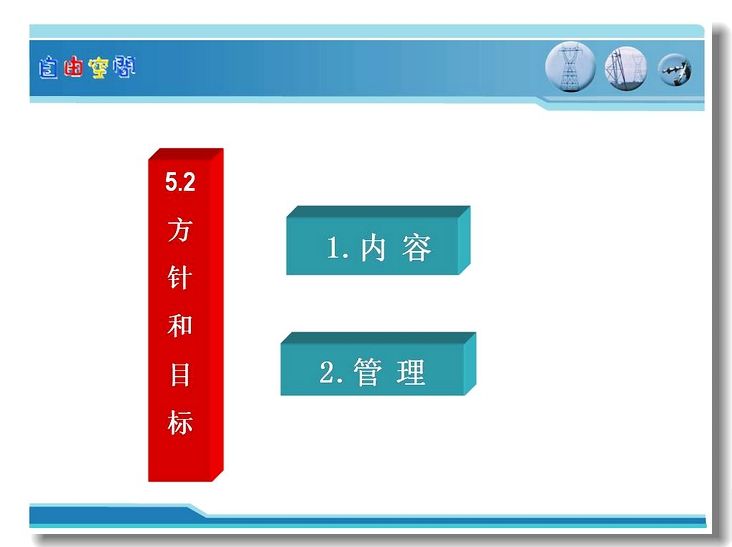 自由空间

5.2 方针和目标

1. 内 容

2. 管 理